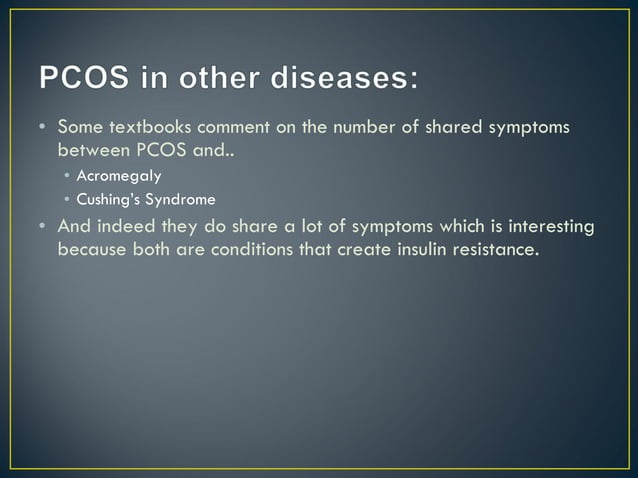 PCOS in other diseases:

• Some textbooks comment on the number of shared symptoms between PCOS and..
  • Acromegaly
  • Cushing's Syndrome
• And indeed they do share a lot of symptoms which is interesting because both are conditions that create insulin resistance.